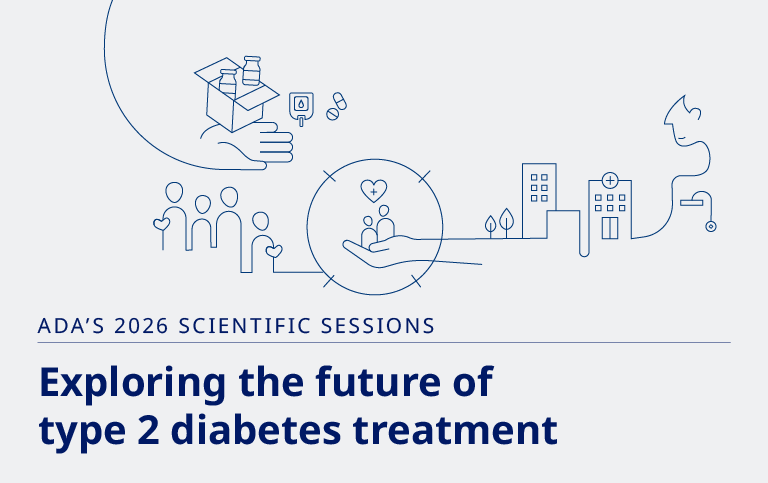 ADA'S 2026 SCIENTIFIC SESSIONS

Exploring the future of type 2 diabetes treatment